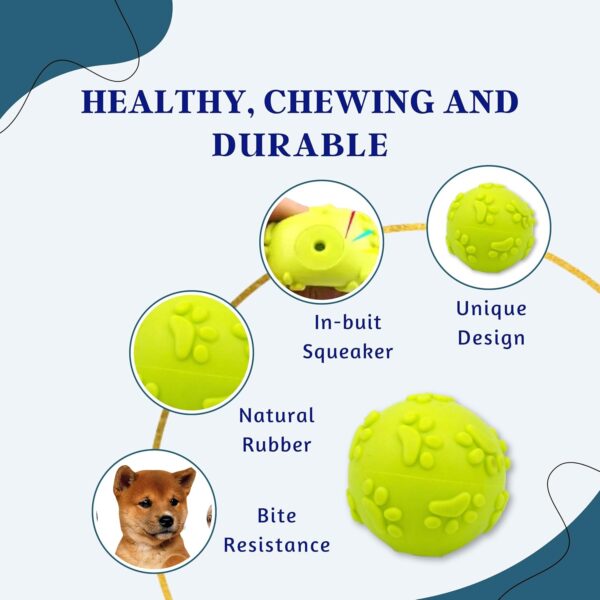 HEALTHY, CHEWING AND DURABLE

In-buit Squeaker

Unique Design

Natural Rubber

Bite Resistance